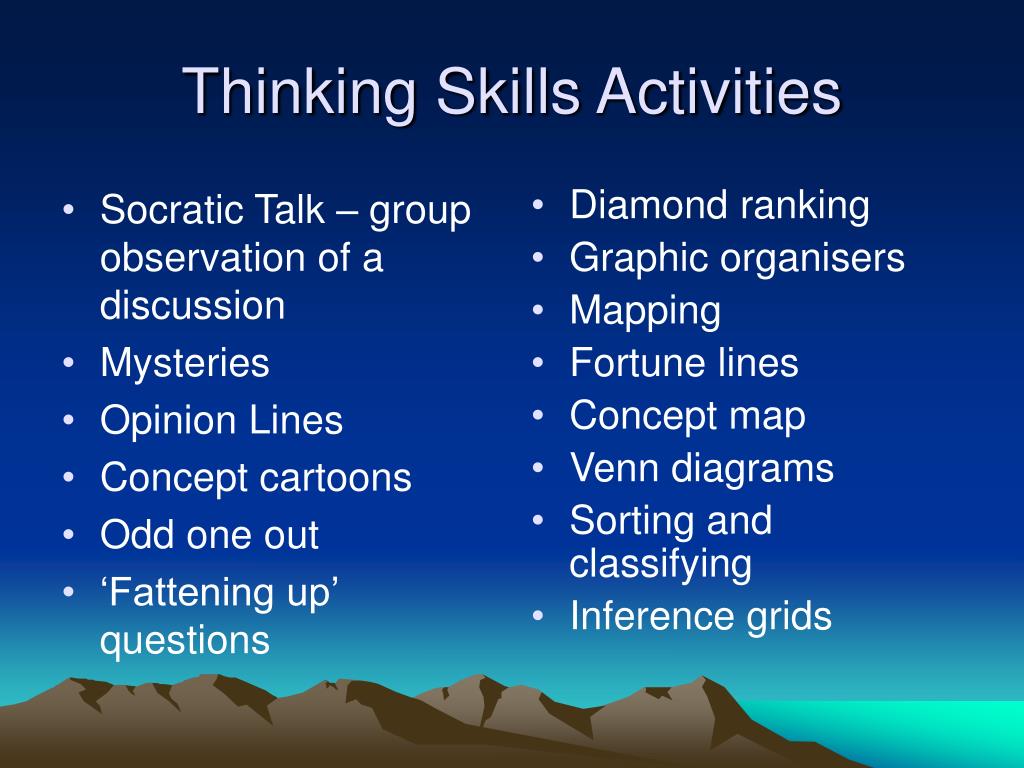 Thinking Skills Activities

• Socratic Talk – group observation of a discussion
• Mysteries
• Opinion Lines
• Concept cartoons
• Odd one out
• ‘Fattening up’ questions

• Diamond ranking
• Graphic organisers
• Mapping
• Fortune lines
• Concept map
• Venn diagrams
• Sorting and classifying
• Inference grids